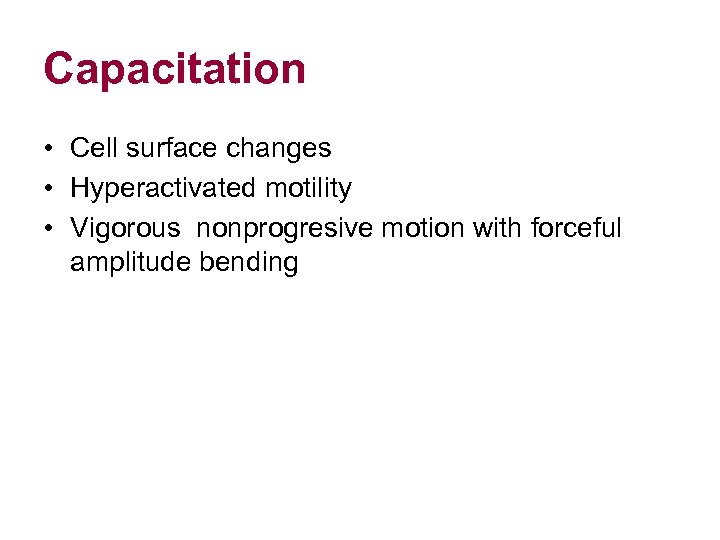 Capacitation

• Cell surface changes
• Hyperactivated motility
• Vigorous  nonprogresive motion with forceful amplitude bending